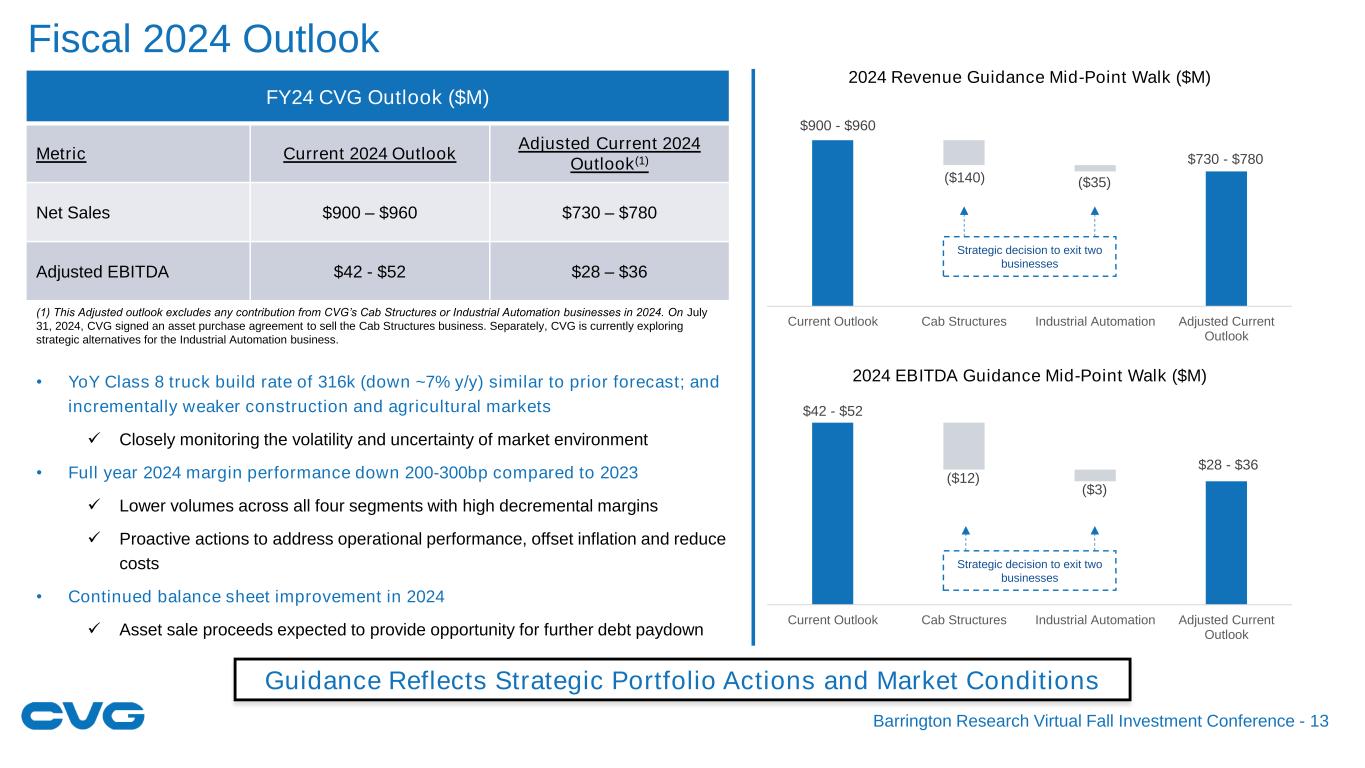 Fiscal 2024 Outlook

FY24 CVG Outlook ($M)

| Metric | Current 2024 Outlook | Adjusted Current 2024 Outlook$^{(1)}$ |
|---|---|---|
| Net Sales | $900 – $960 | $730 – $780 |
| Adjusted EBITDA | $42 - $52 | $28 – $36 |

(1) This Adjusted outlook excludes any contribution from CVG's Cab Structures or Industrial Automation businesses in 2024. On July 31, 2024, CVG signed an asset purchase agreement to sell the Cab Structures business. Separately, CVG is currently exploring strategic alternatives for the Industrial Automation business.

• YoY Class 8 truck build rate of 316k (down ~7% y/y) similar to prior forecast; and incrementally weaker construction and agricultural markets

✓ Closely monitoring the volatility and uncertainty of market environment

• Full year 2024 margin performance down 200-300bp compared to 2023

✓ Lower volumes across all four segments with high decremental margins

✓ Proactive actions to address operational performance, offset inflation and reduce costs

• Continued balance sheet improvement in 2024

✓ Asset sale proceeds expected to provide opportunity for further debt paydown

2024 Revenue Guidance Mid-Point Walk ($M)

$900 - $960
($140)
($35)
$730 - $780
Strategic decision to exit two businesses
Current Outlook
Cab Structures
Industrial Automation
Adjusted Current Outlook

2024 EBITDA Guidance Mid-Point Walk ($M)

$42 - $52
($12)
($3)
$28 - $36
Strategic decision to exit two businesses
Current Outlook
Cab Structures
Industrial Automation
Adjusted Current Outlook

Guidance Reflects Strategic Portfolio Actions and Market Conditions

CVG

Barrington Research Virtual Fall Investment Conference - 13